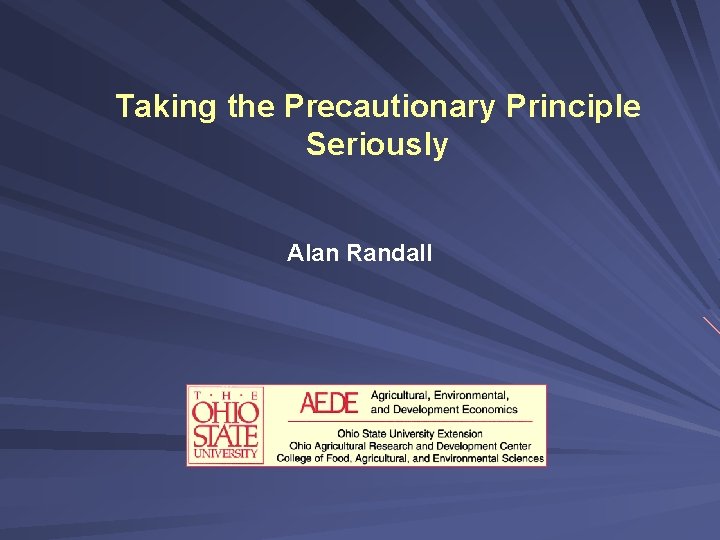 Taking the Precautionary Principle Seriously

Alan Randall

T · H · E
OHIO
STATE
UNIVERSITY

AEDE Agricultural, Environmental, and Development Economics

Ohio State University Extension
Ohio Agricultural Research and Development Center
College of Food, Agricultural, and Environmental Sciences